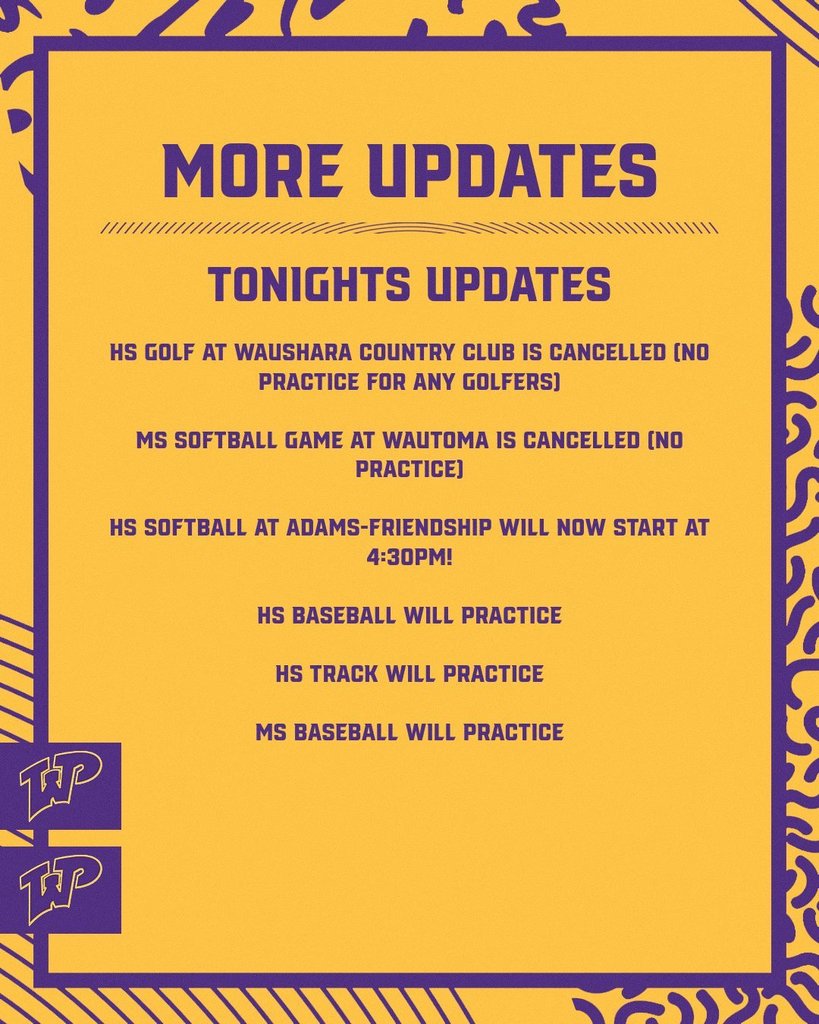 MORE UPDATES

TONIGHTS UPDATES

HS GOLF AT WAUSHARA COUNTRY CLUB IS CANCELLED (NO PRACTICE FOR ANY GOLFERS)

MS SOFTBALL GAME AT WAUTOMA IS CANCELLED (NO PRACTICE)

HS SOFTBALL AT ADAMS-FRIENDSHIP WILL NOW START AT 4:30PM!

HS BASEBALL WILL PRACTICE

HS TRACK WILL PRACTICE

MS BASEBALL WILL PRACTICE

WP

WP